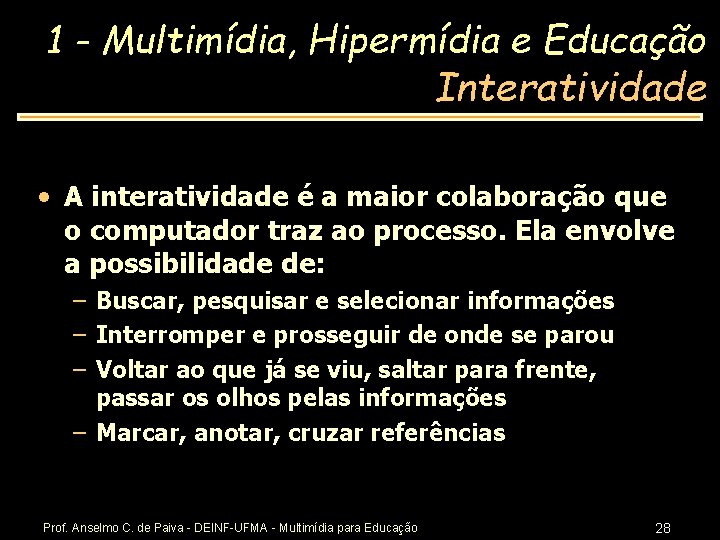 1 - Multimídia, Hipermídia e Educação
Interatividade

• A interatividade é a maior colaboração que o computador traz ao processo. Ela envolve a possibilidade de:
– Buscar, pesquisar e selecionar informações
– Interromper e prosseguir de onde se parou
– Voltar ao que já se viu, saltar para frente, passar os olhos pelas informações
– Marcar, anotar, cruzar referências

Prof. Anselmo C. de Paiva - DEINF-UFMA - Multimídia para Educação

28